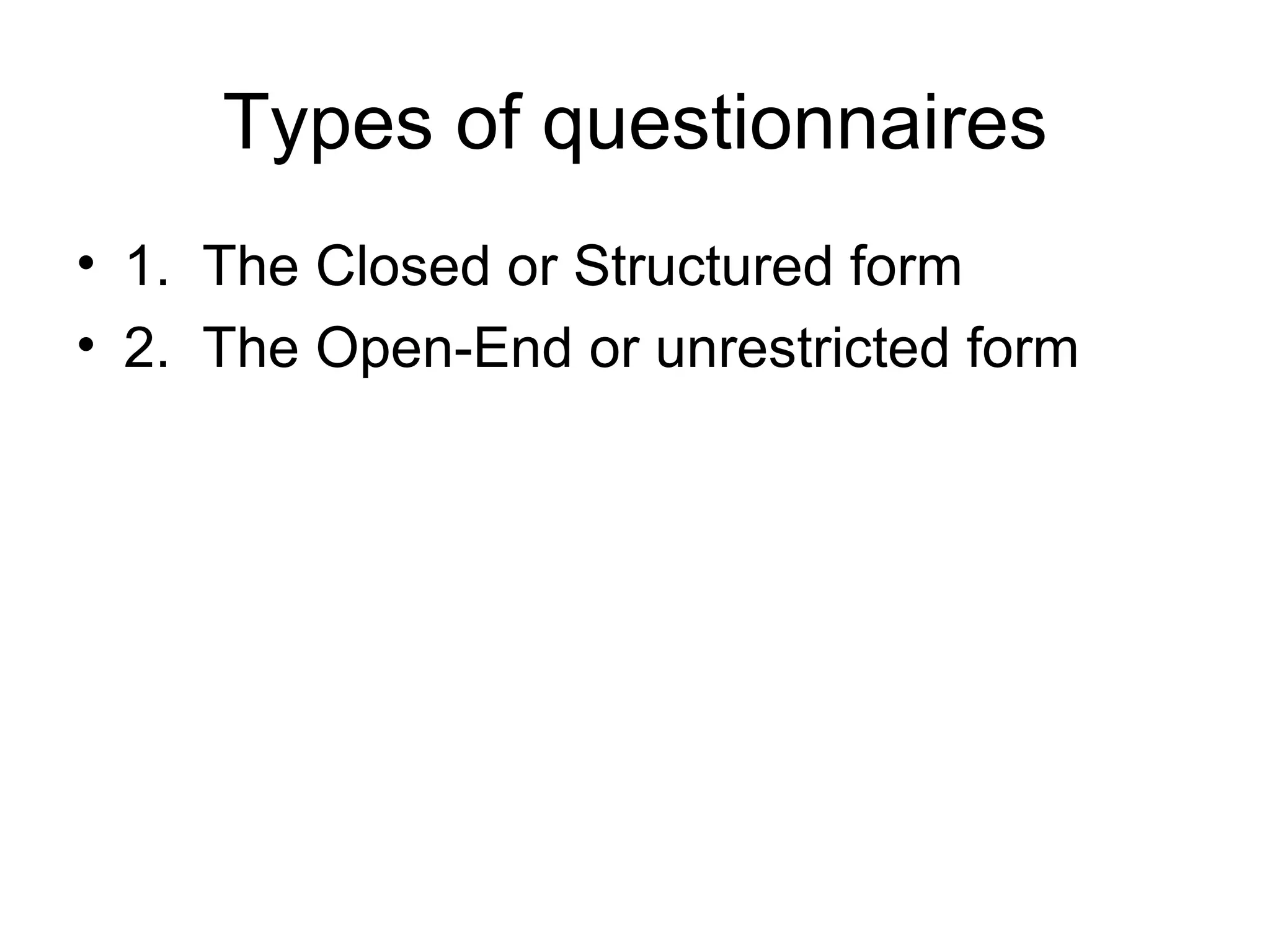 Types of questionnaires

• 1. The Closed or Structured form
• 2. The Open-End or unrestricted form